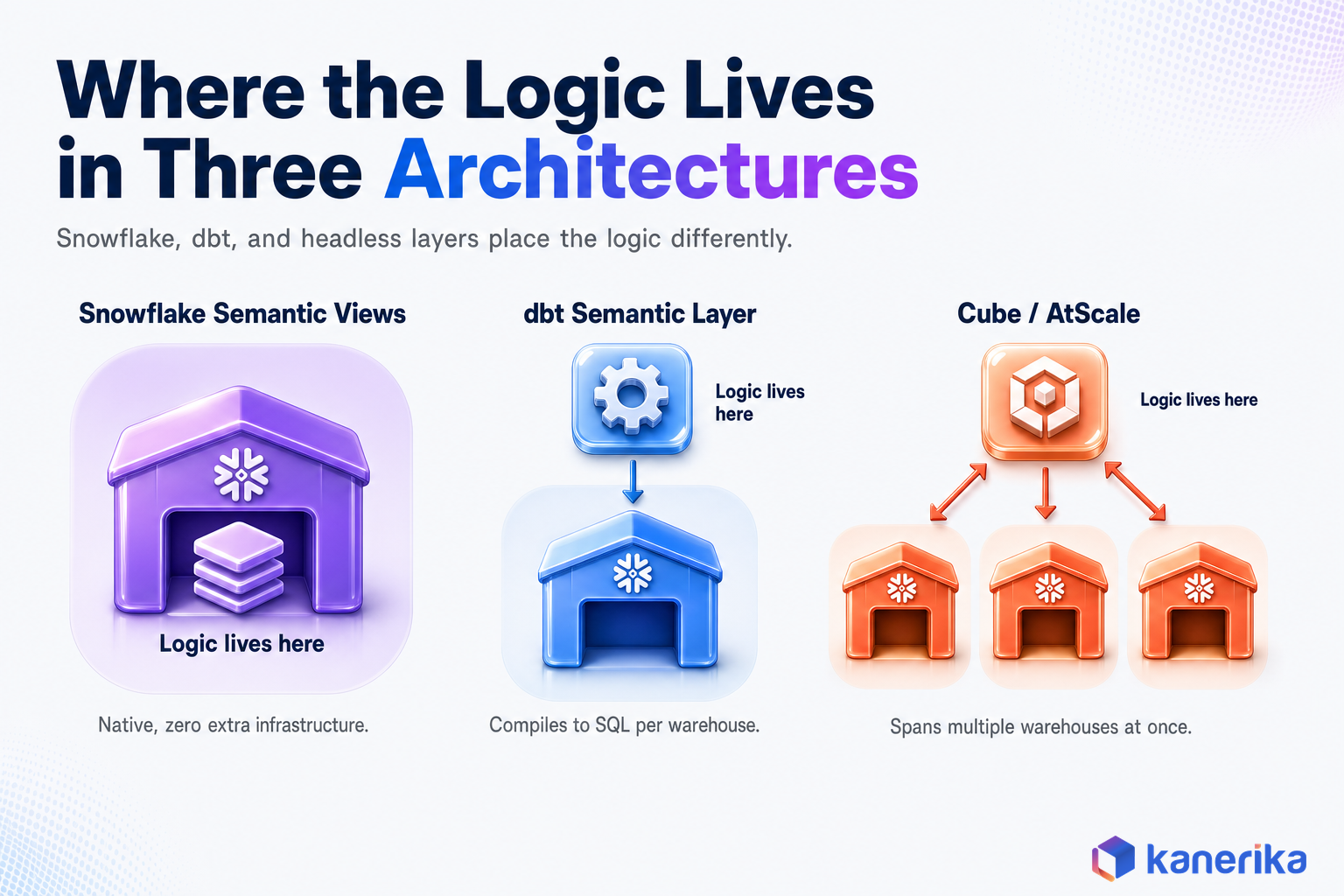 Where the Logic Lives
in Three Architectures

Snowflake, dbt, and headless layers place the logic differently.

Snowflake Semantic Views

Logic lives here

Native, zero extra infrastructure.

dbt Semantic Layer

Logic lives here

Compiles to SQL per warehouse.

Cube / AtScale

Logic lives here

Spans multiple warehouses at once.

kanerika